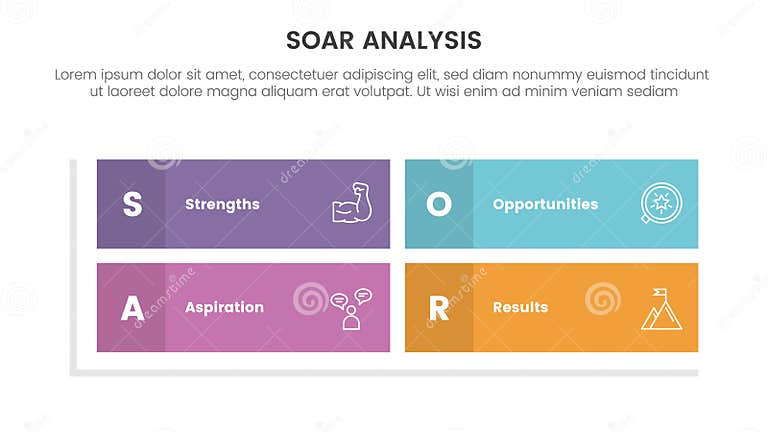 SOAR ANALYSIS

Lorem ipsum dolor sit amet, consectetuer adipiscing elit, sed diam nonummy euismod tincidunt ut laoreet dolore magna aliquam erat volutpat. Ut wisi enim ad minim veniam sediam

S Strengths

O Opportunities

A Aspiration

R Results

dreamstime